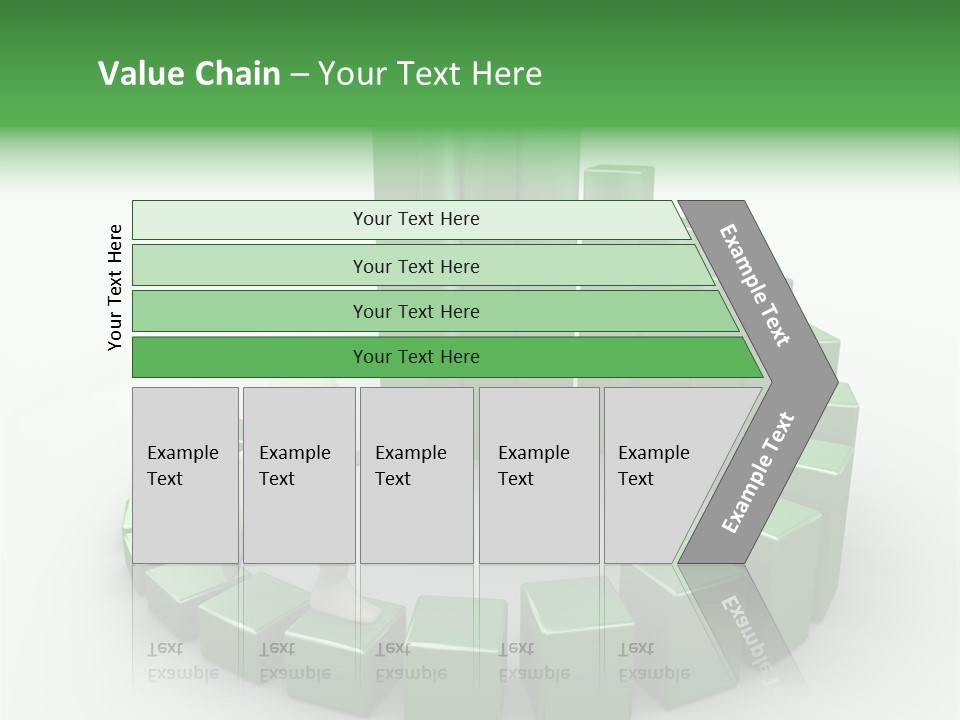 Value Chain – Your Text Here

Your Text Here

Your Text Here

Your Text Here

Your Text Here

Your Text Here

Example Text

Example Text

Example Text

Example Text

Example Text

Example Text

Example Text